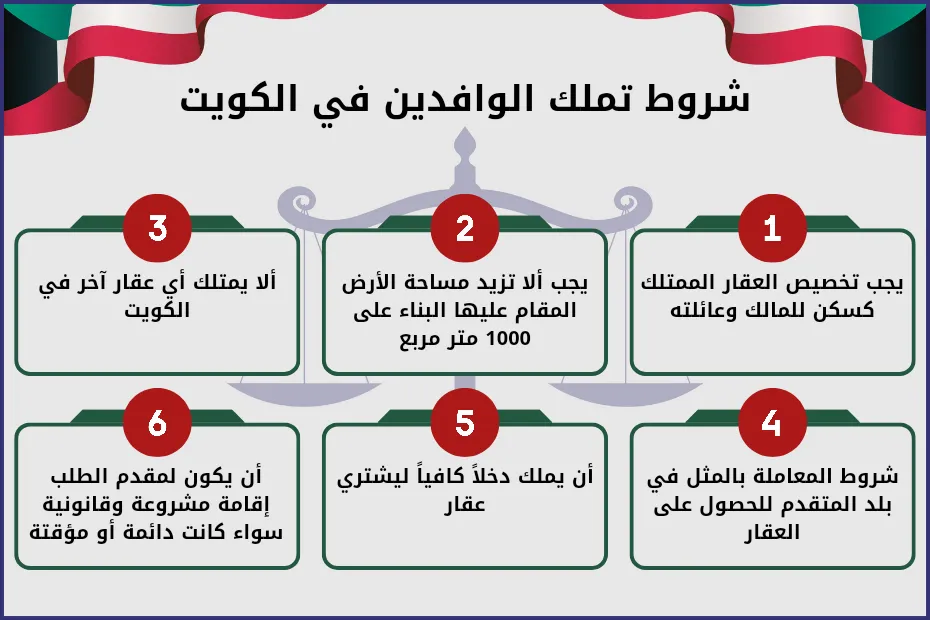 شروط تملك الوافدين في الكويت

1
يجب تخصيص العقار الممتلك كسكن للمالك وعائلته

2
يجب ألا تزيد مساحة الأرض المقام عليها البناء على 1000 متر مربع

3
ألا يمتلك أي عقار آخر في الكويت

4
شروط المعاملة بالمثل في بلد المتقدم للحصول على العقار

5
أن يملك دخلاً كافياً ليشتري عقار

6
أن يكون لمقدم الطلب إقامة مشروعة وقانونية سواء كانت دائمة أو مؤقتة